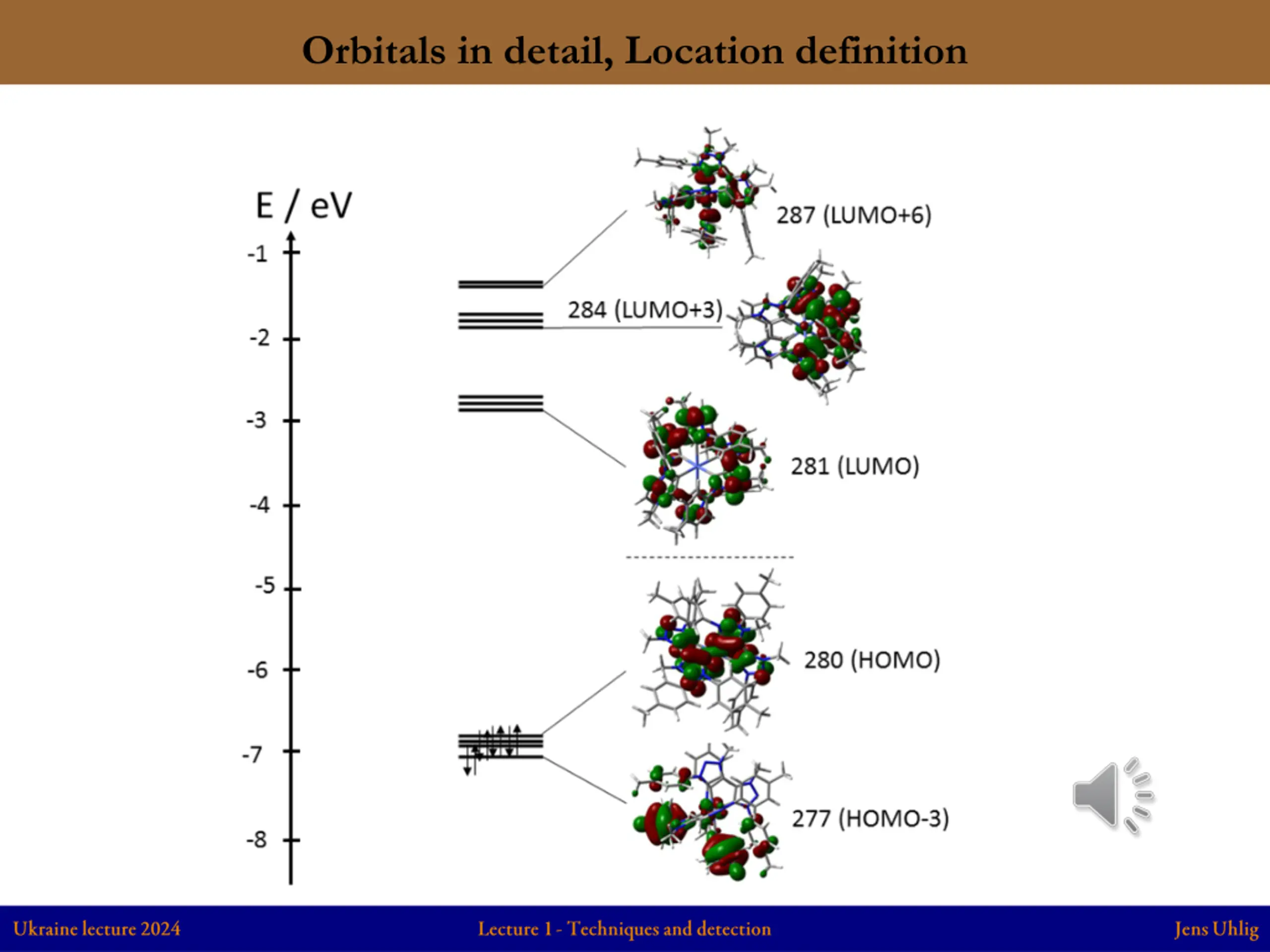 Orbitals in detail, Location definition

E / eV

-1

-2

-3

-4

-5

-6

-7

-8

287 (LUMO+6)

284 (LUMO+3)

281 (LUMO)

280 (HOMO)

277 (HOMO-3)

Ukraine lecture 2024

Lecture 1 - Techniques and detection

Jens Uhlig